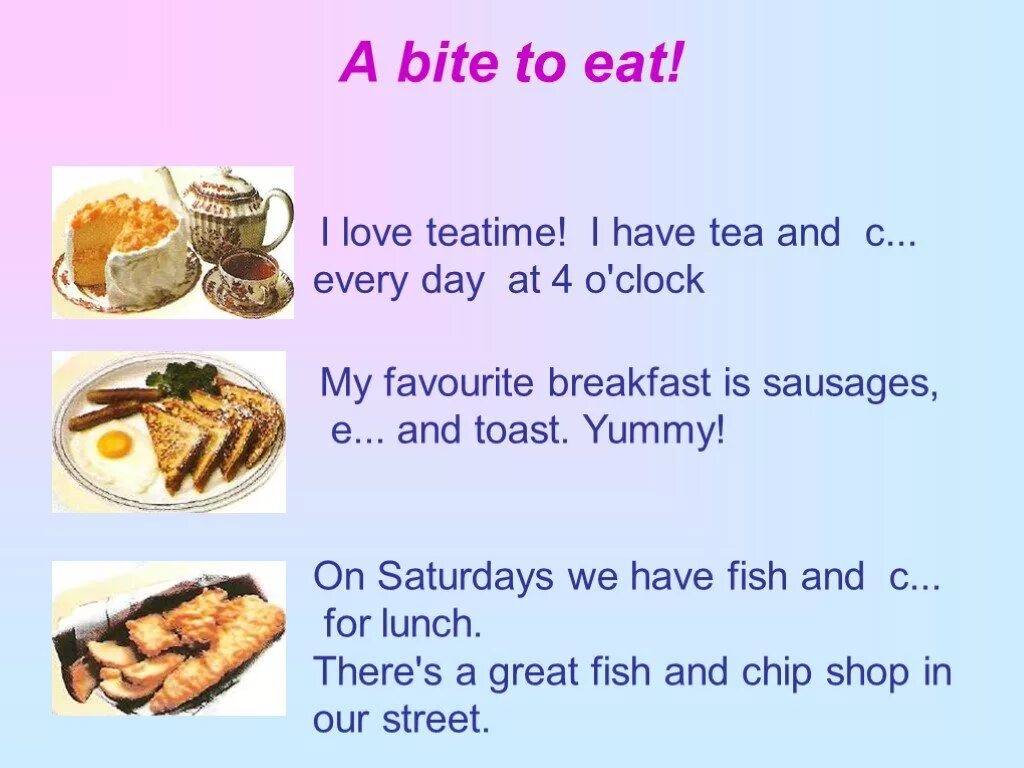 A bite to eat!

I love teatime! I have tea and c... every day at 4 o'clock

My favourite breakfast is sausages, e... and toast. Yummy!

On Saturdays we have fish and c... for lunch.
There's a great fish and chip shop in our street.